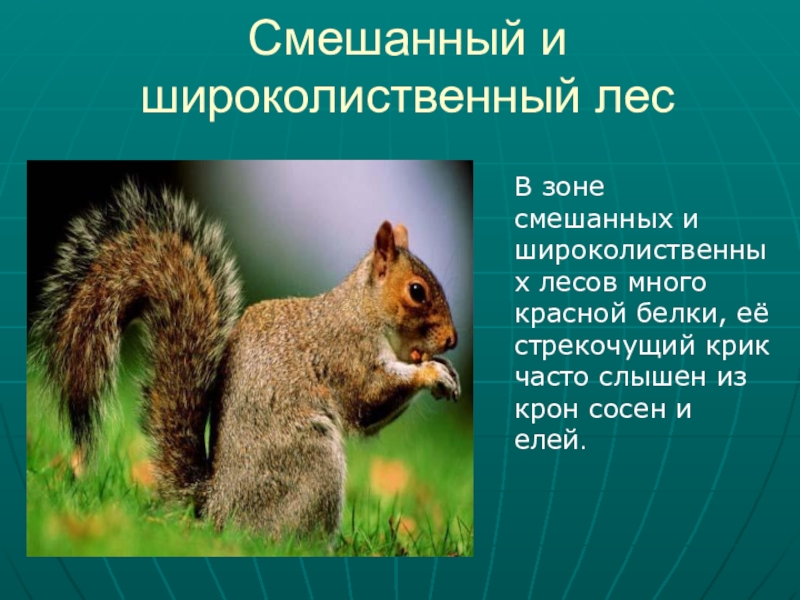 Смешанный и широколиственный лес

В зоне смешанных и широколиственных лесов много красной белки, её стрекочущий крик часто слышен из крон сосен и елей.